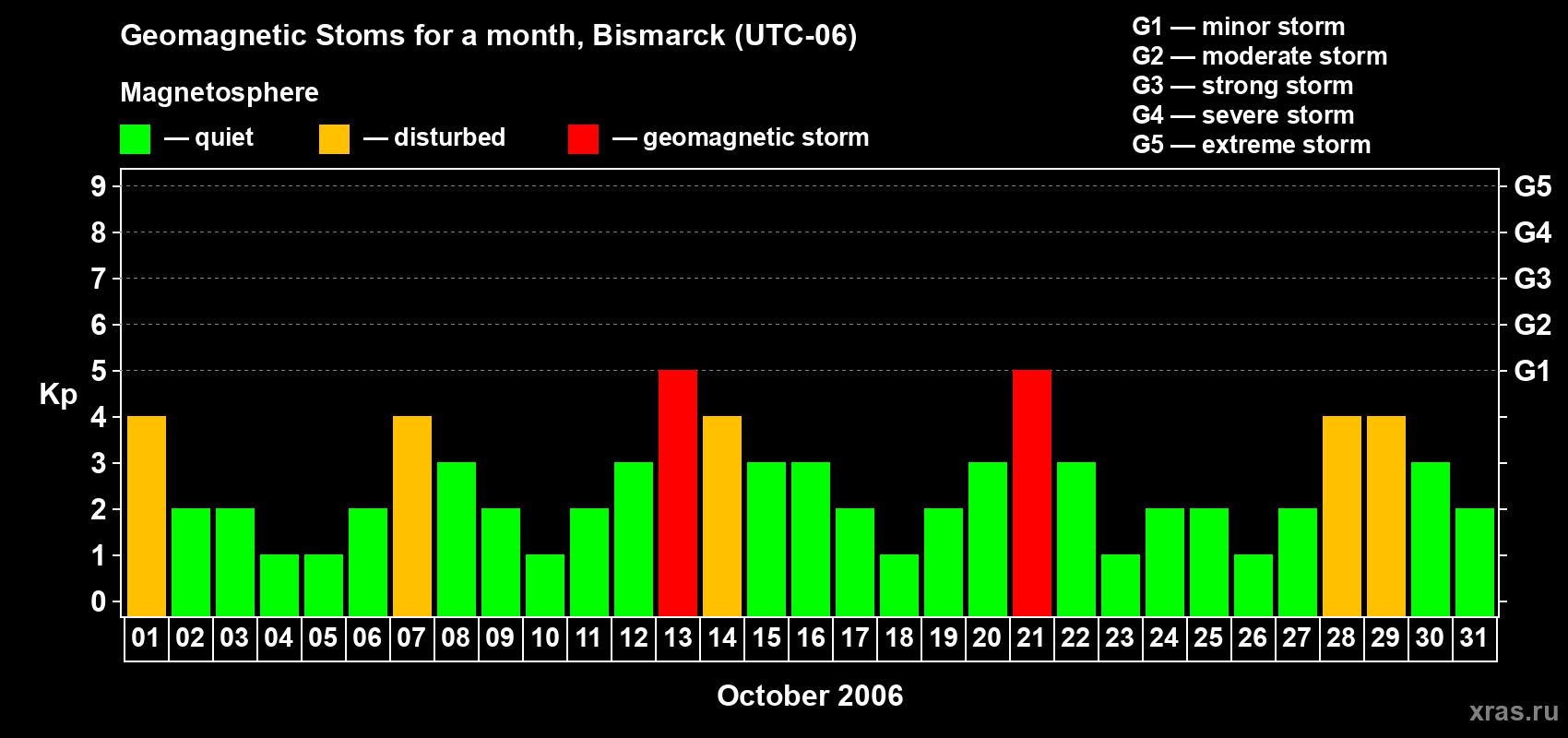 Geomagnetic Stoms for a month, Bismarck (UTC-06)

Magnetosphere

— quiet — disturbed — geomagnetic storm

G1 — minor storm
G2 — moderate storm
G3 — strong storm
G4 — severe storm
G5 — extreme storm

Kp

9
8
7
6
5
4
3
2
1
0

G5
G4
G3
G2
G1

01 02 03 04 05 06 07 08 09 10 11 12 13 14 15 16 17 18 19 20 21 22 23 24 25 26 27 28 29 30 31

October 2006

xras.ru